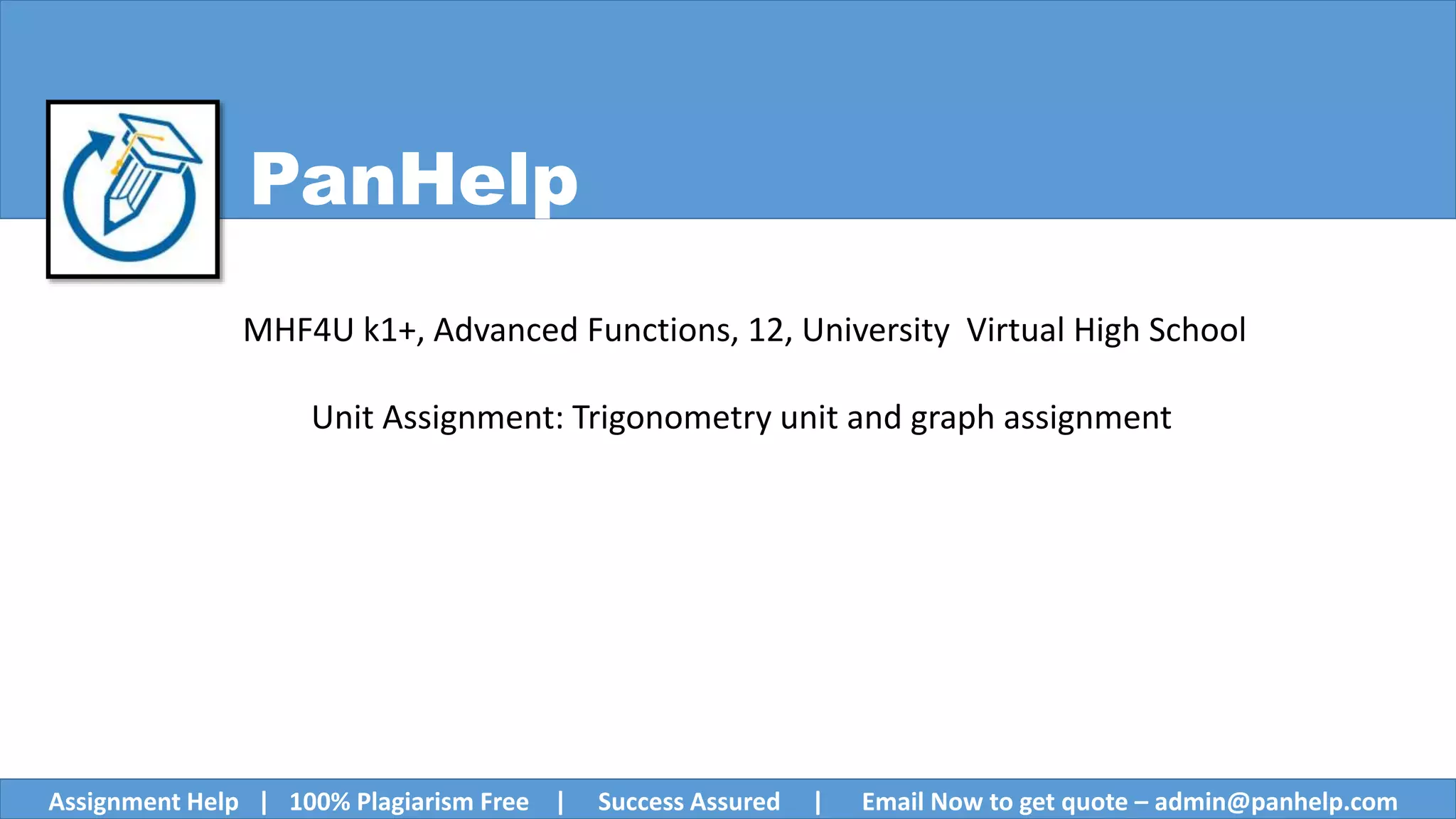 PanHelp

MHF4U k1+, Advanced Functions, 12, University Virtual High School

Unit Assignment: Trigonometry unit and graph assignment

Assignment Help | 100% Plagiarism Free | Success Assured | Email Now to get quote – admin@panhelp.com